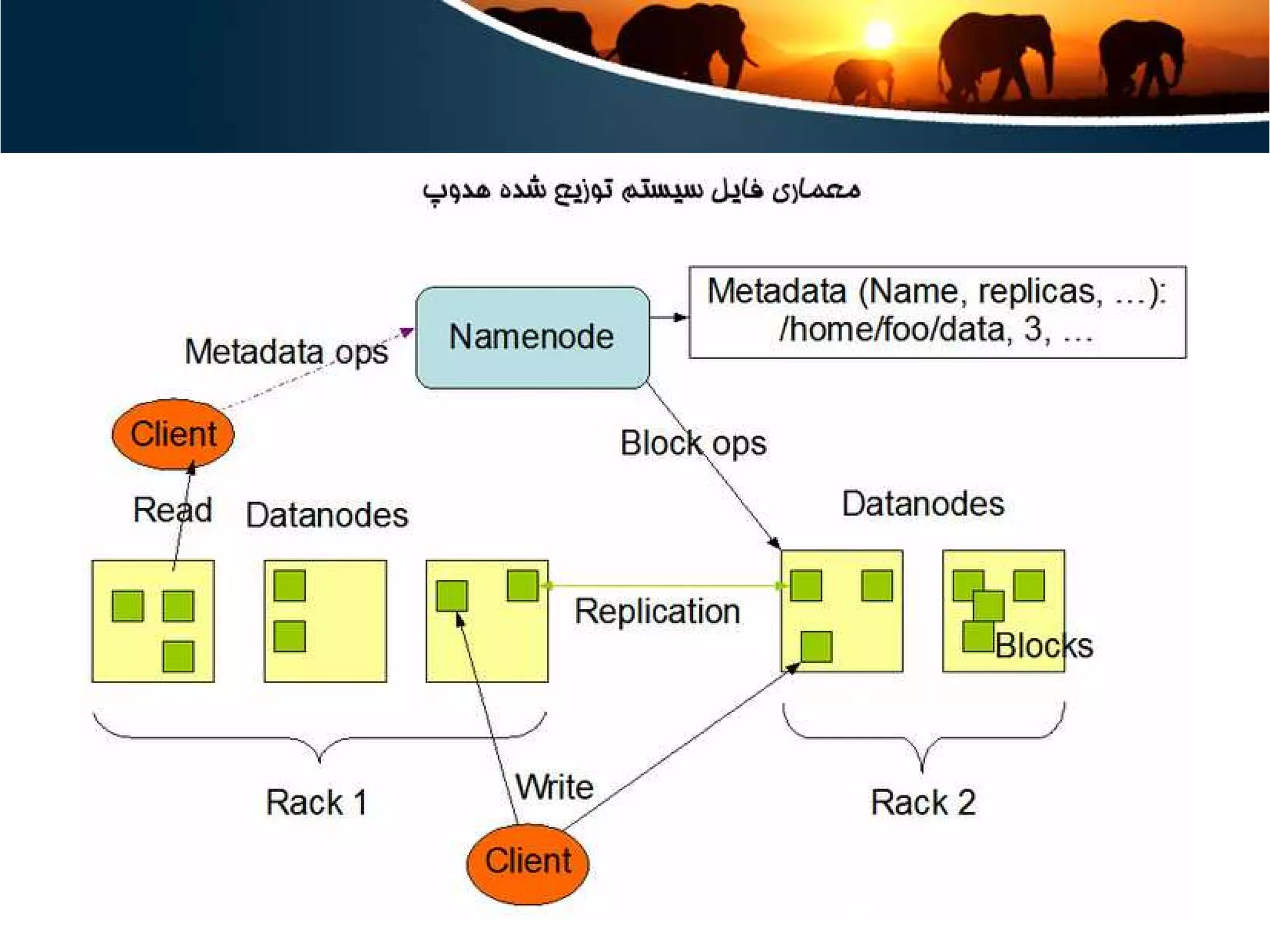 معماری فایل سیستم توزیع شده هدوپ

Metadata ops

Namenode

Metadata (Name, replicas, …):
/home/foo/data, 3, …

Client

Block ops

Read

Datanodes

Datanodes

Replication

Blocks

Rack 1

Write

Rack 2

Client